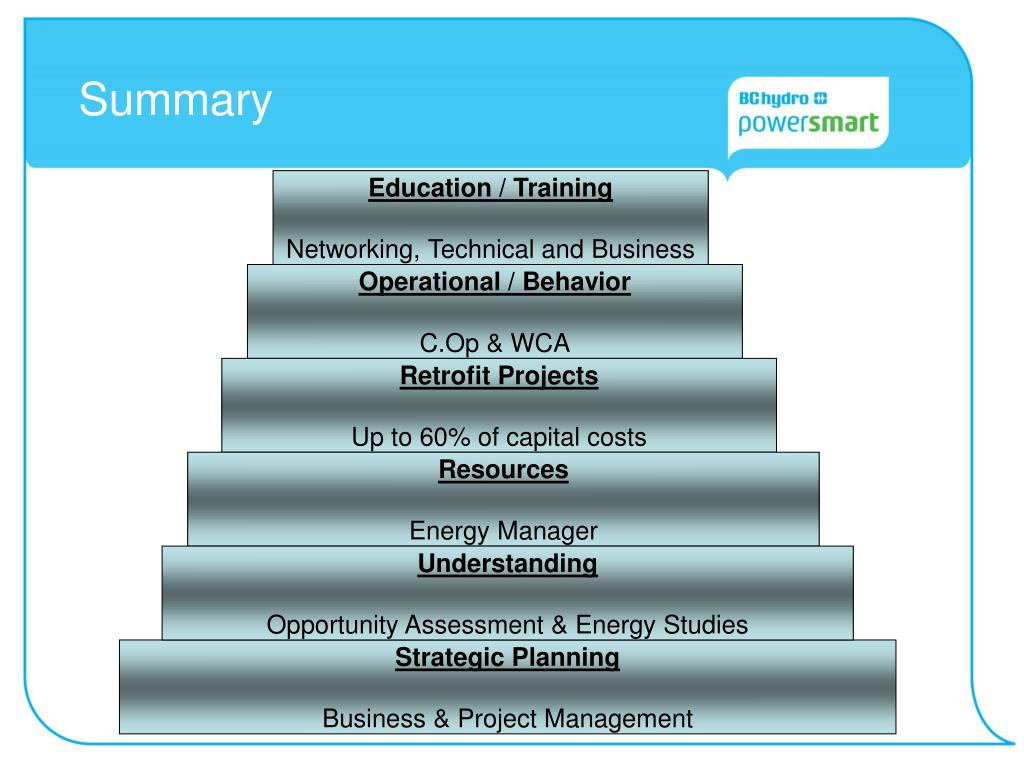 Summary

BChydro
powersmart

Education / Training

Networking, Technical and Business

Operational / Behavior

C.Op & WCA

Retrofit Projects

Up to 60% of capital costs

Resources

Energy Manager

Understanding

Opportunity Assessment & Energy Studies

Strategic Planning

Business & Project Management